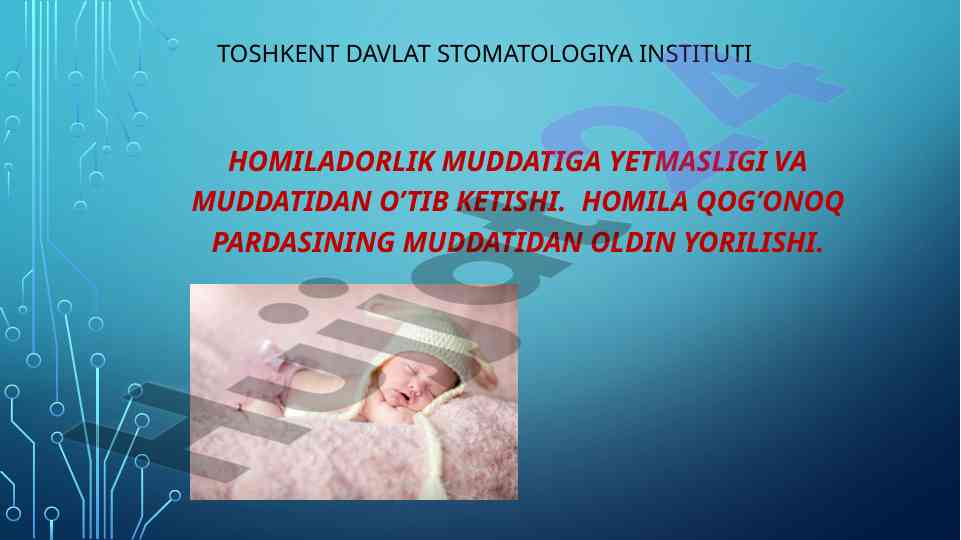 TOSHKENT DAVLAT STOMATOLOGIYA INSTITUTI

HOMILADORLIK MUDDATIGA YETMASLIGI VA MUDDATIDAN O'TIB KETISHI. HOMILA QOG'ONOQ PARDASINING MUDDATIDAN OLDIN YORILISHI.

Hujjat24